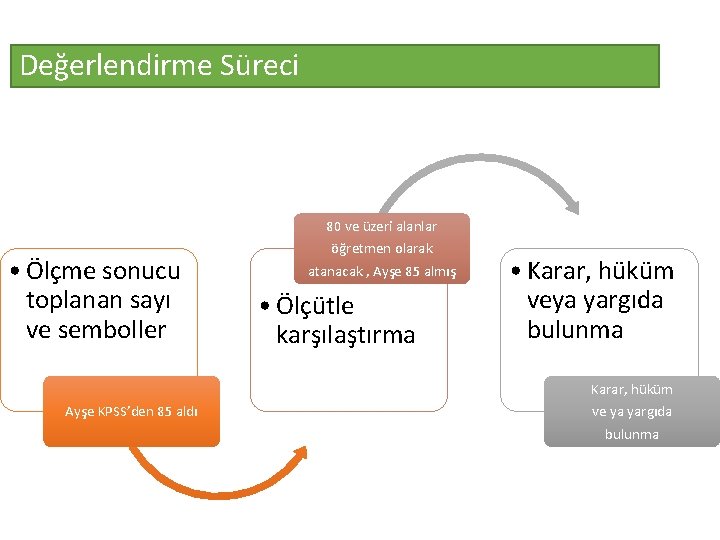 Değerlendirme Süreci

• Ölçme sonucu toplanan sayı ve semboller

Ayşe KPSS'den 85 aldı

80 ve üzeri alanlar öğretmen olarak atanacak , Ayşe 85 almış

• Ölçütle karşılaştırma

• Karar, hüküm veya yargıda bulunma

Karar, hüküm ve ya yargıda bulunma